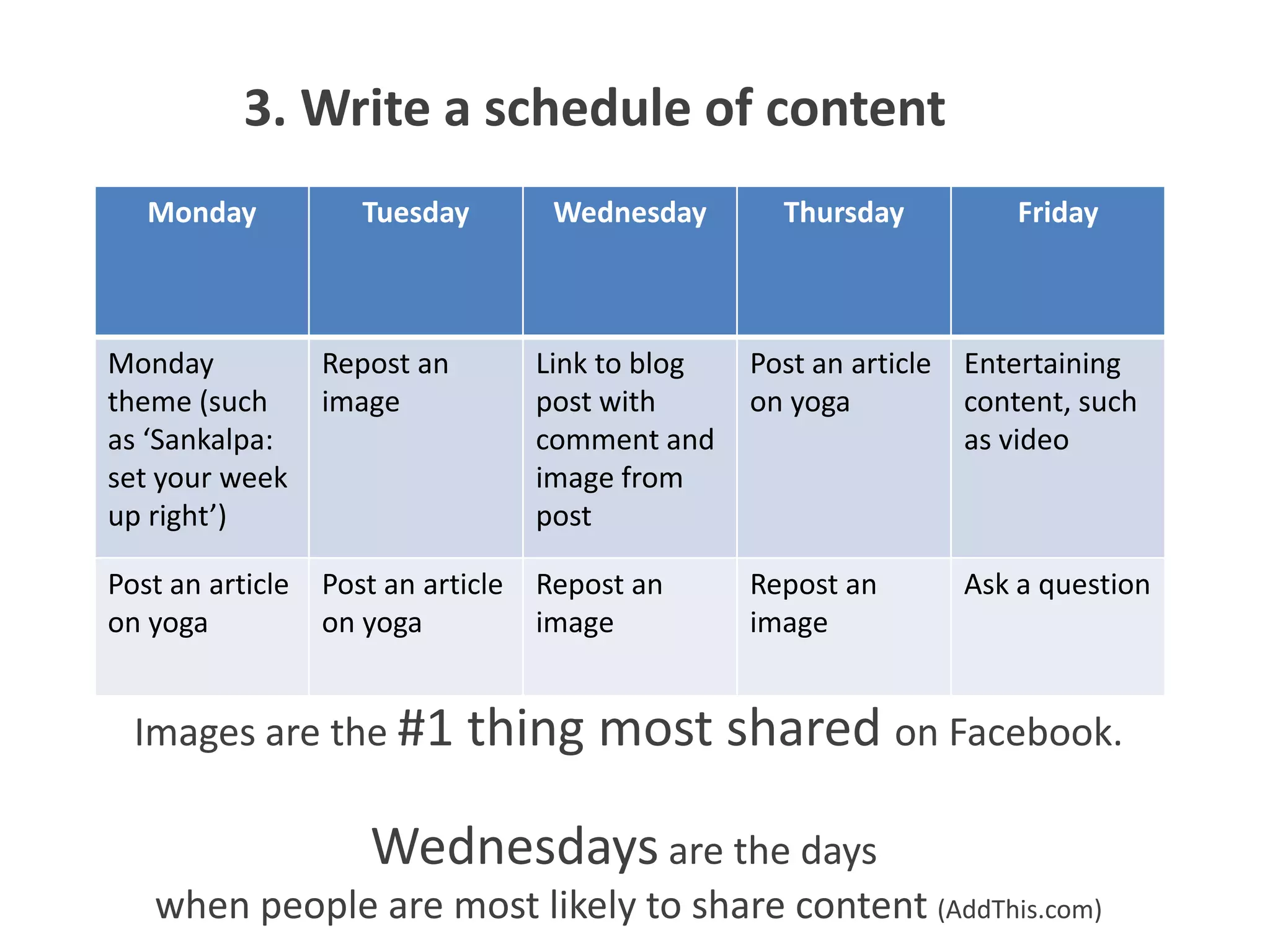 3. Write a schedule of content

| Monday | Tuesday | Wednesday | Thursday | Friday |
|---|---|---|---|---|
| Monday theme (such as ‘Sankalpa: set your week up right’) | Repost an image | Link to blog post with comment and image from post | Post an article on yoga | Entertaining content, such as video |
| Post an article on yoga | Post an article on yoga | Repost an image | Repost an image | Ask a question |

Images are the #1 thing most shared on Facebook.

Wednesdays are the days when people are most likely to share content (AddThis.com)